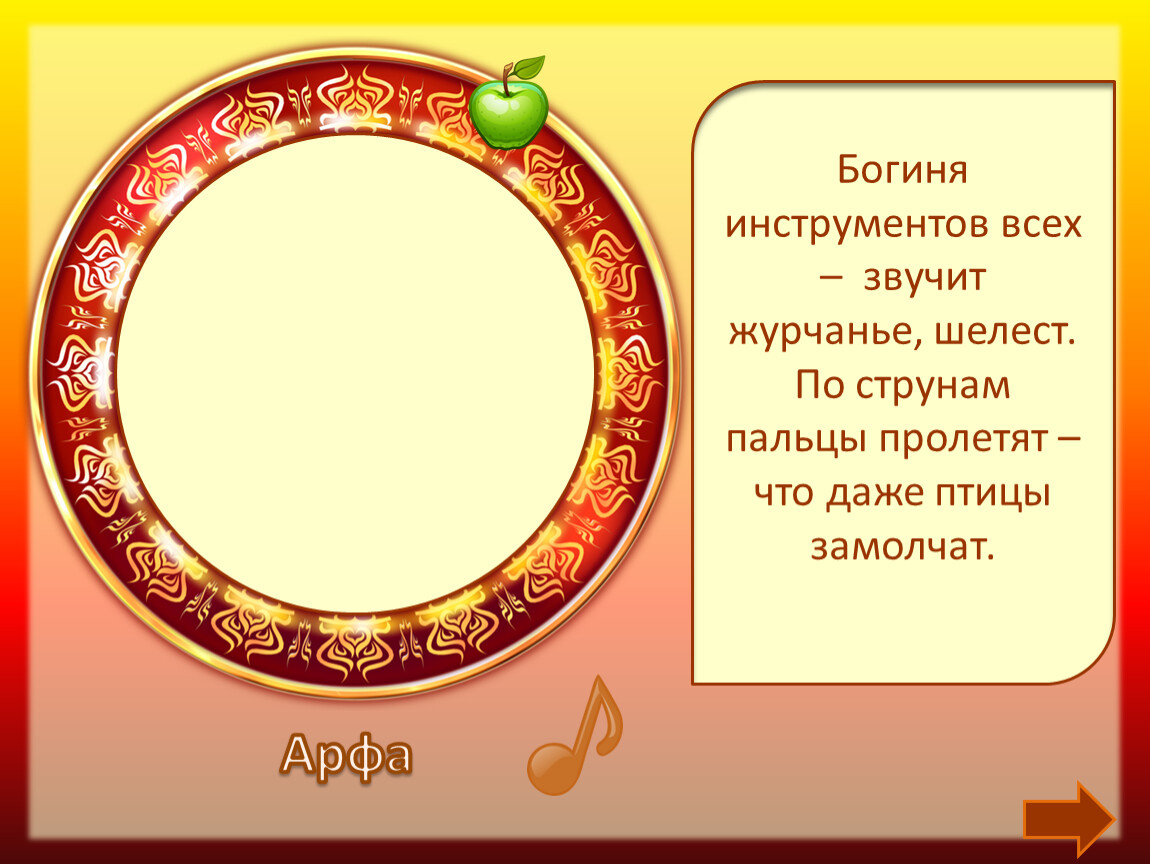 Богиня инструментов всех – звучит журчанье, шелест. По струнам пальцы пролетят – что даже птицы замолчат.

Арфа